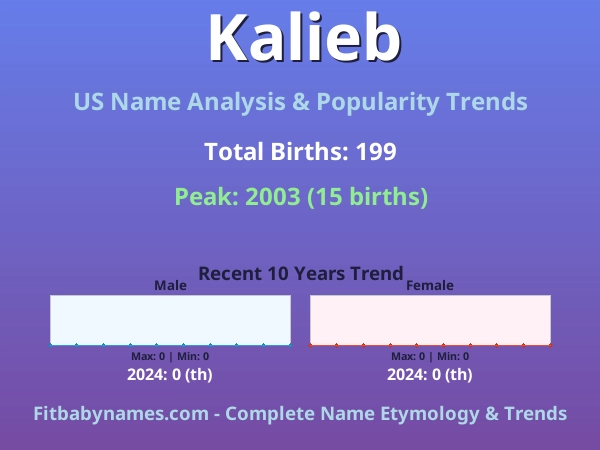 Kalieb

US Name Analysis & Popularity Trends

Total Births: 199

Peak: 2003 (15 births)

Recent 10 Years Trend

Male

Max: 0 | Min: 0

2024: 0 (th)

Female

Max: 0 | Min: 0

2024: 0 (th)

Fitbabynames.com - Complete Name Etymology & Trends